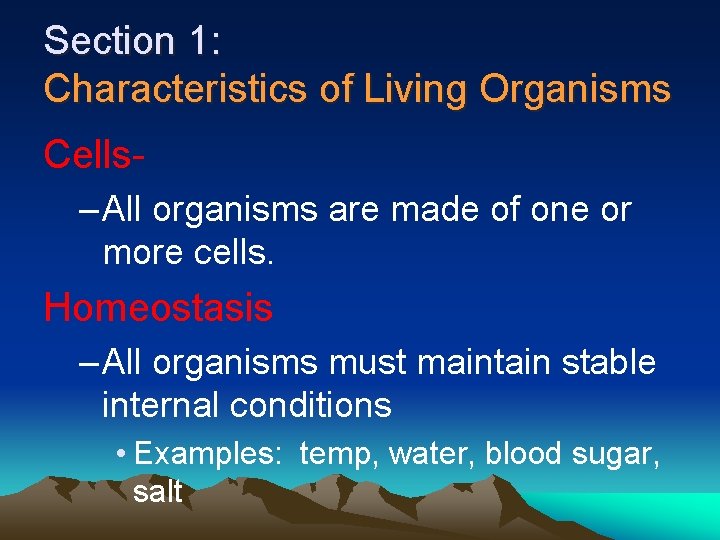 Section 1:
Characteristics of Living Organisms

Cells-

– All organisms are made of one or more cells.

Homeostasis

– All organisms must maintain stable internal conditions

• Examples: temp, water, blood sugar, salt